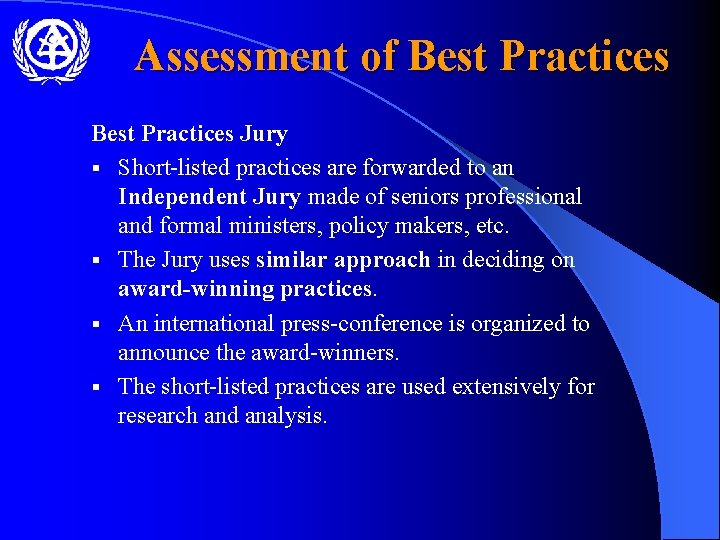 Assessment of Best Practices

Best Practices Jury

▪ Short-listed practices are forwarded to an Independent Jury made of seniors professional and formal ministers, policy makers, etc.

▪ The Jury uses similar approach in deciding on award-winning practices.

▪ An international press-conference is organized to announce the award-winners.

▪ The short-listed practices are used extensively for research and analysis.